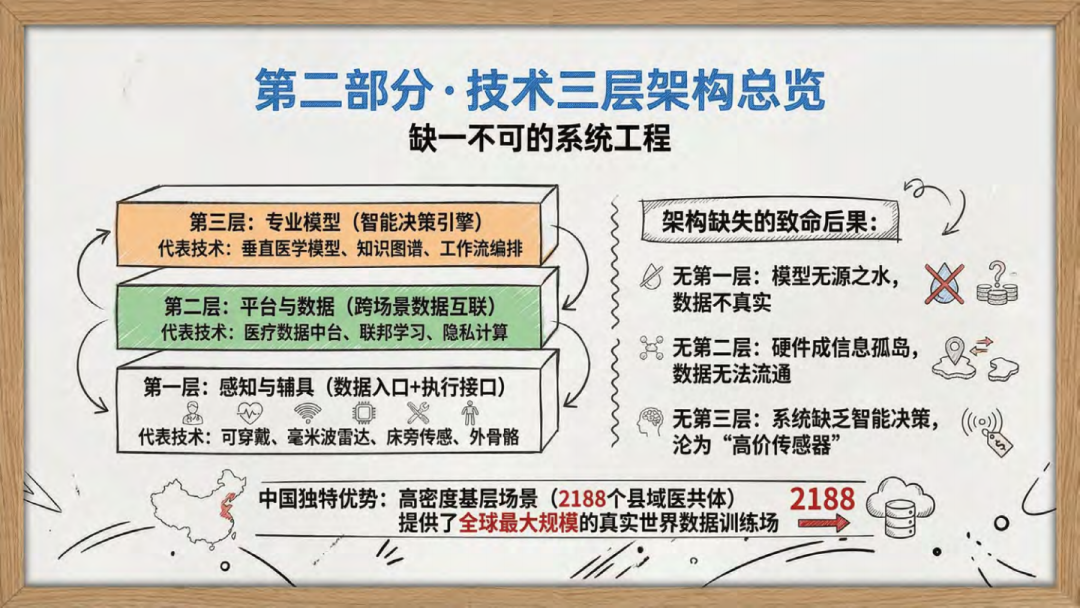 第二部分·技术三层架构总览

缺一不可的系统工程

第三层：专业模型（智能决策引擎）
代表技术：垂直医学模型、知识图谱、工作流编排

第二层：平台与数据（跨场景数据互联）
代表技术：医疗数据中台、联邦学习、隐私计算

第一层：感知与辅具（数据入口+执行接口）
代表技术：可穿戴、毫米波雷达、床旁传感、外骨骼

架构缺失的致命后果：

无第一层：模型无源之水，数据不真实

无第二层：硬件成信息孤岛，数据无法流通

无第三层：系统缺乏智能决策，沦为“高价传感器”

中国独特优势：高密度基层场景（2188个县域医共体）提供了全球最大规模的真实世界数据训练场

2188